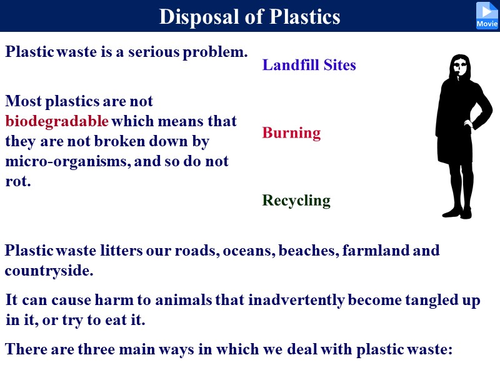 Disposal of Plastics

Movie

Plastic waste is a serious problem.

Most plastics are not biodegradable which means that they are not broken down by micro-organisms, and so do not rot.

Landfill Sites

Burning

Recycling

Plastic waste litters our roads, oceans, beaches, farmland and countryside.

It can cause harm to animals that inadvertently become tangled up in it, or try to eat it.

There are three main ways in which we deal with plastic waste: